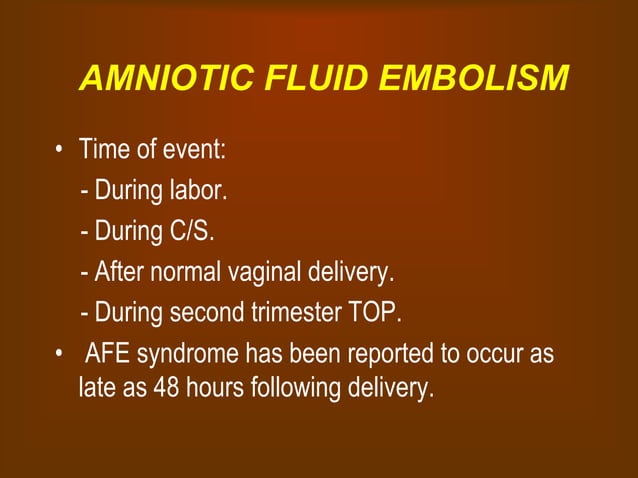 AMNIOTIC FLUID EMBOLISM

• Time of event:
- During labor.
- During C/S.
- After normal vaginal delivery.
- During second trimester TOP.
• AFE syndrome has been reported to occur as late as 48 hours following delivery.